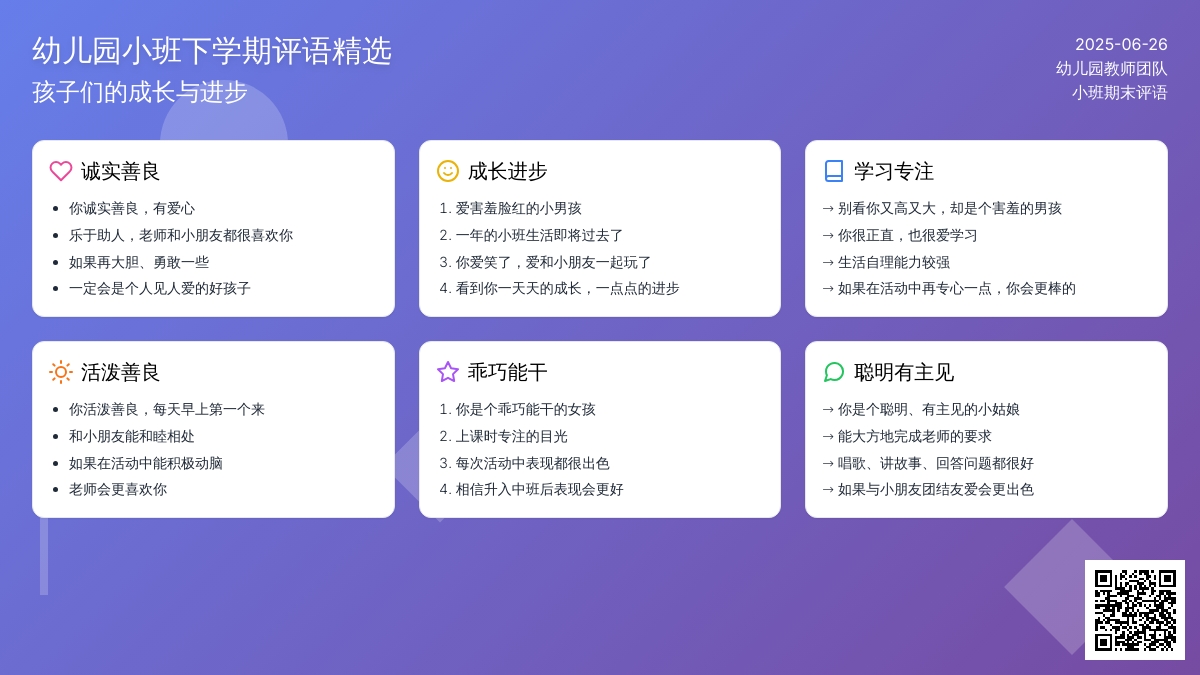 幼儿园小班下学期评语精选
孩子们的成长与进步

2025-06-26
幼儿园教师团队
小班期末评语

诚实善良
- 你诚实善良，有爱心
- 乐于助人，老师和小朋友都很喜欢你
- 如果再大胆、勇敢一些
- 一定会是个人见人爱的好孩子

成长进步
1. 爱害羞脸红的小男孩
2. 一年的小班生活即将过去了
3. 你爱笑了，爱和小朋友一起玩了
4. 看到你一天天的成长，一点点的进步

学习专注
→ 别看你又高又大，却是个害羞的男孩
→ 你很正直，也很爱学习
→ 生活自理能力较强
→ 如果在活动中再专心一点，你会更棒的

活泼善良
- 你活泼善良，每天早上第一个来
- 和小朋友能和睦相处
- 如果在活动中能积极动脑
- 老师会更喜欢你

乖巧能干
1. 你是个乖巧能干的女孩
2. 上课时专注的目光
3. 每次活动中表现都很出色
4. 相信升入中班后表现会更好

聪明有主见
→ 你是个聪明、有主见的小姑娘
→ 能大方地完成老师的要求
→ 唱歌、讲故事、回答问题都很好
→ 如果与小朋友团结友爱会更出色